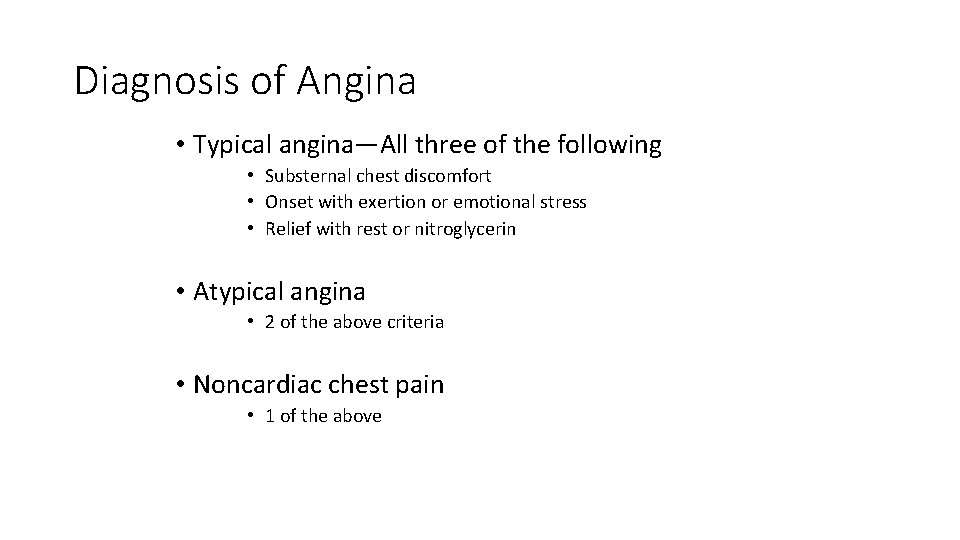 Diagnosis of Angina

• Typical angina—All three of the following
• Substernal chest discomfort
• Onset with exertion or emotional stress
• Relief with rest or nitroglycerin

• Atypical angina
• 2 of the above criteria

• Noncardiac chest pain
• 1 of the above